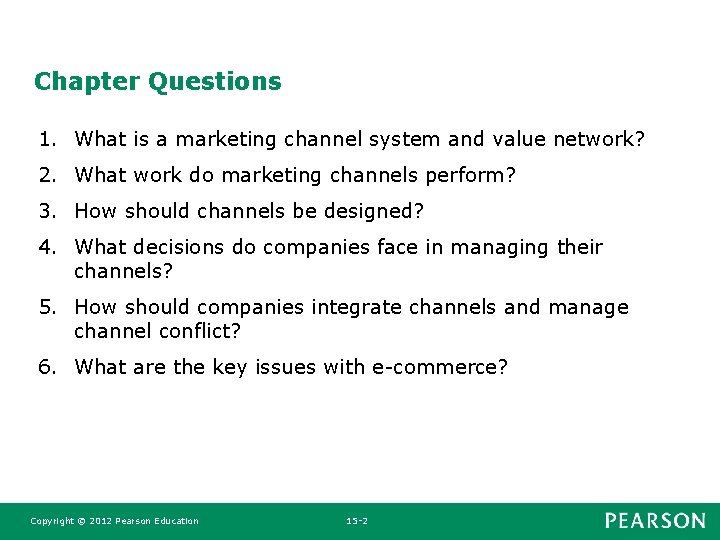 Chapter Questions

1. What is a marketing channel system and value network?
2. What work do marketing channels perform?
3. How should channels be designed?
4. What decisions do companies face in managing their channels?
5. How should companies integrate channels and manage channel conflict?
6. What are the key issues with e-commerce?

Copyright © 2012 Pearson Education 15-2 PEARSON